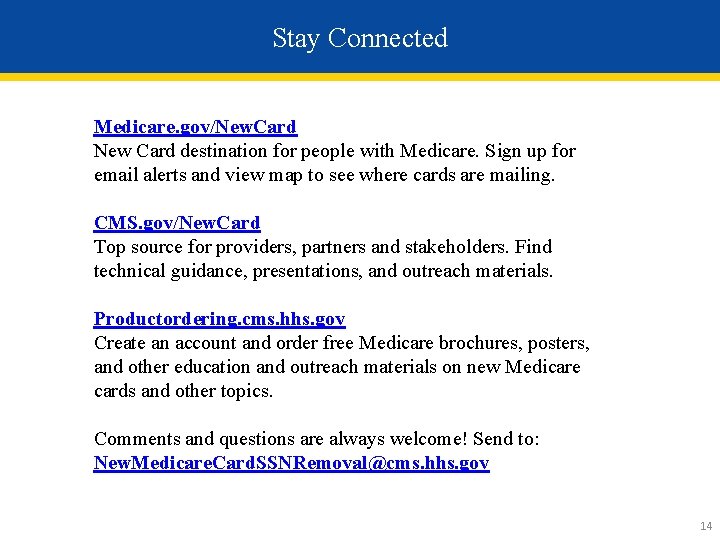 Stay Connected

Medicare.gov/NewCard
New Card destination for people with Medicare. Sign up for email alerts and view map to see where cards are mailing.

CMS.gov/NewCard
Top source for providers, partners and stakeholders. Find technical guidance, presentations, and outreach materials.

Productordering.cms.hhs.gov
Create an account and order free Medicare brochures, posters, and other education and outreach materials on new Medicare cards and other topics.

Comments and questions are always welcome! Send to:
NewMedicareCardSSNRemoval@cms.hhs.gov

14